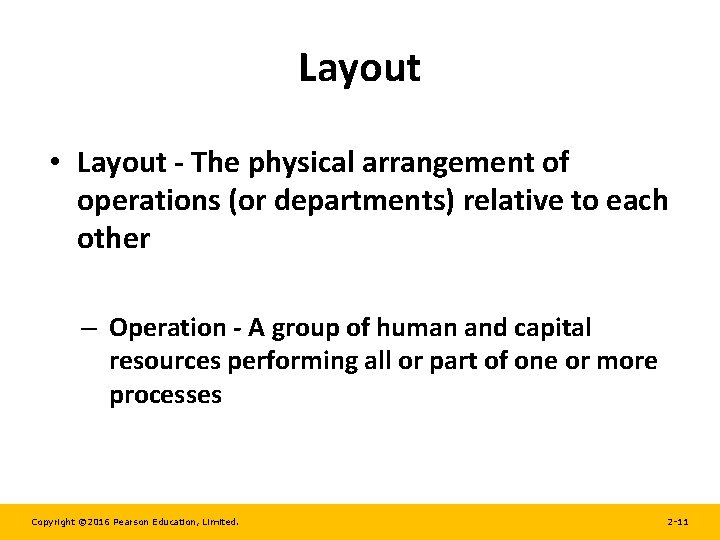 Layout

• Layout - The physical arrangement of operations (or departments) relative to each other

– Operation - A group of human and capital resources performing all or part of one or more processes

Copyright ©2016 Pearson Education, Limited.

2-11